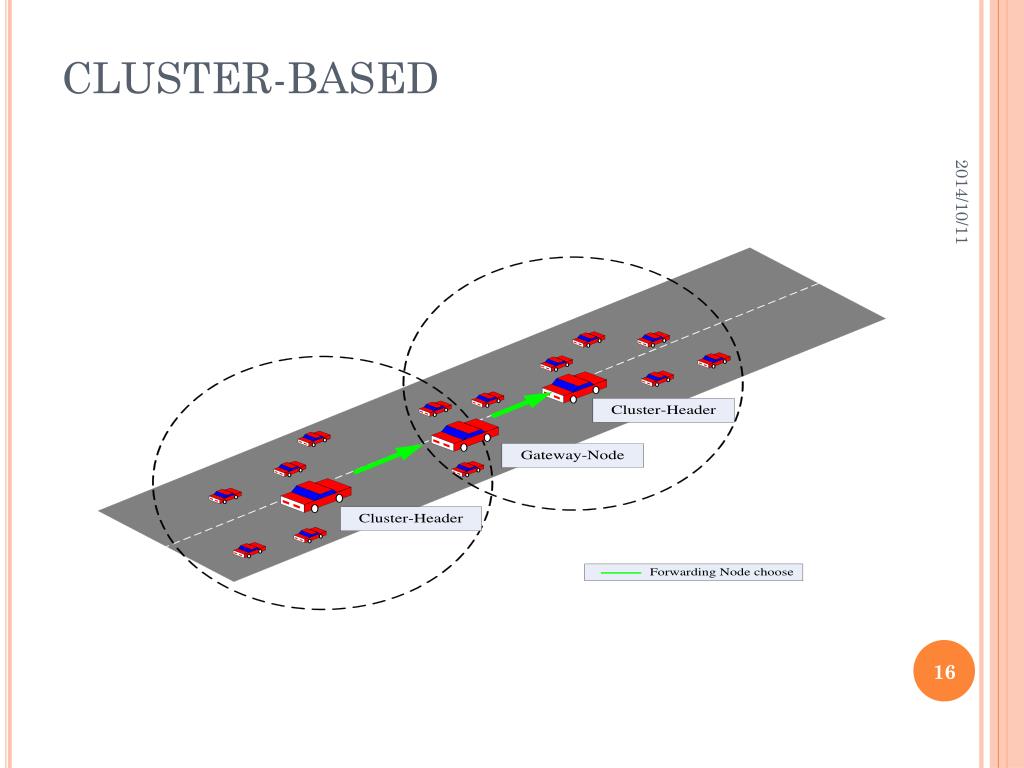 CLUSTER-BASED

2014/10/11

Cluster-Header

Gateway-Node

Cluster-Header

Forwarding Node choose

16